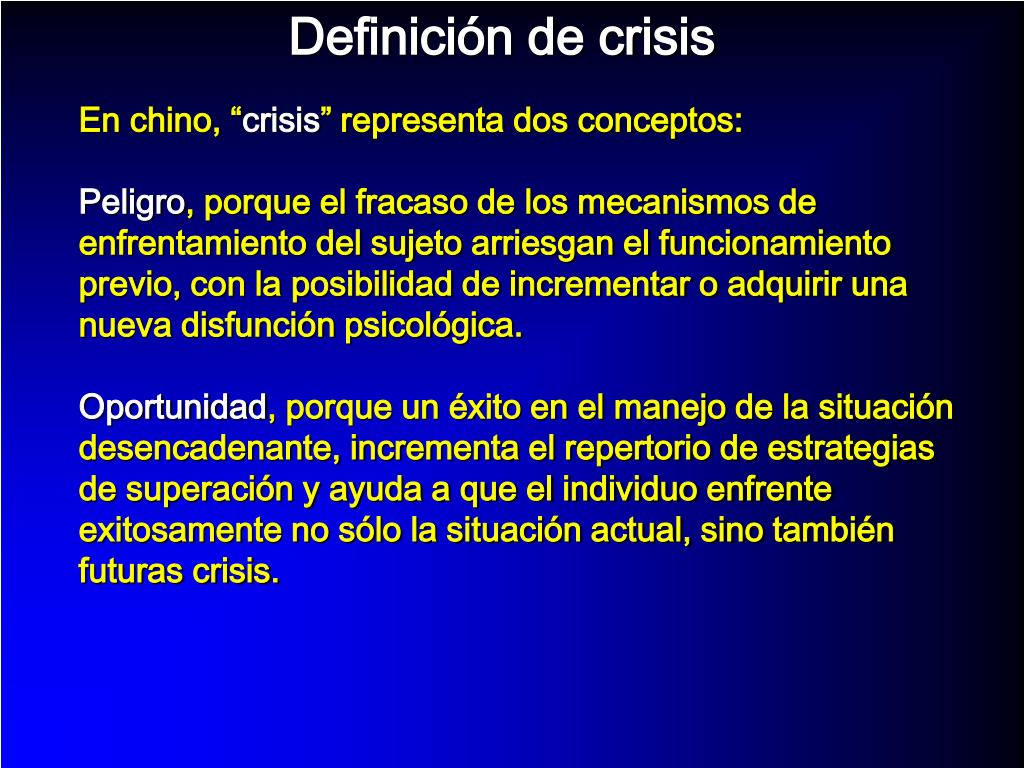 Definición de crisis

En chino, “crisis” representa dos conceptos:

Peligro, porque el fracaso de los mecanismos de enfrentamiento del sujeto arriesgan el funcionamiento previo, con la posibilidad de incrementar o adquirir una nueva disfunción psicológica.

Oportunidad, porque un éxito en el manejo de la situación desencadenante, incrementa el repertorio de estrategias de superación y ayuda a que el individuo enfrente exitosamente no sólo la situación actual, sino también futuras crisis.